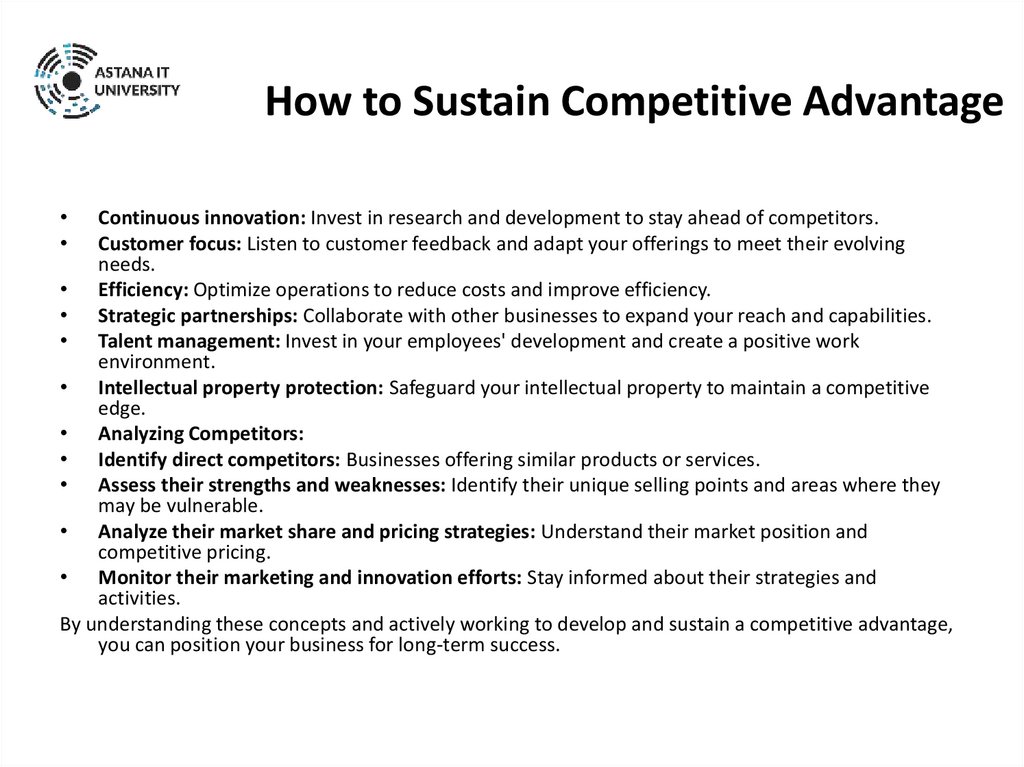 ASTANA IT UNIVERSITY

How to Sustain Competitive Advantage

• Continuous innovation: Invest in research and development to stay ahead of competitors.
• Customer focus: Listen to customer feedback and adapt your offerings to meet their evolving needs.
• Efficiency: Optimize operations to reduce costs and improve efficiency.
• Strategic partnerships: Collaborate with other businesses to expand your reach and capabilities.
• Talent management: Invest in your employees' development and create a positive work environment.
• Intellectual property protection: Safeguard your intellectual property to maintain a competitive edge.
• Analyzing Competitors:
• Identify direct competitors: Businesses offering similar products or services.
• Assess their strengths and weaknesses: Identify their unique selling points and areas where they may be vulnerable.
• Analyze their market share and pricing strategies: Understand their market position and competitive pricing.
• Monitor their marketing and innovation efforts: Stay informed about their strategies and activities.

By understanding these concepts and actively working to develop and sustain a competitive advantage, you can position your business for long-term success.